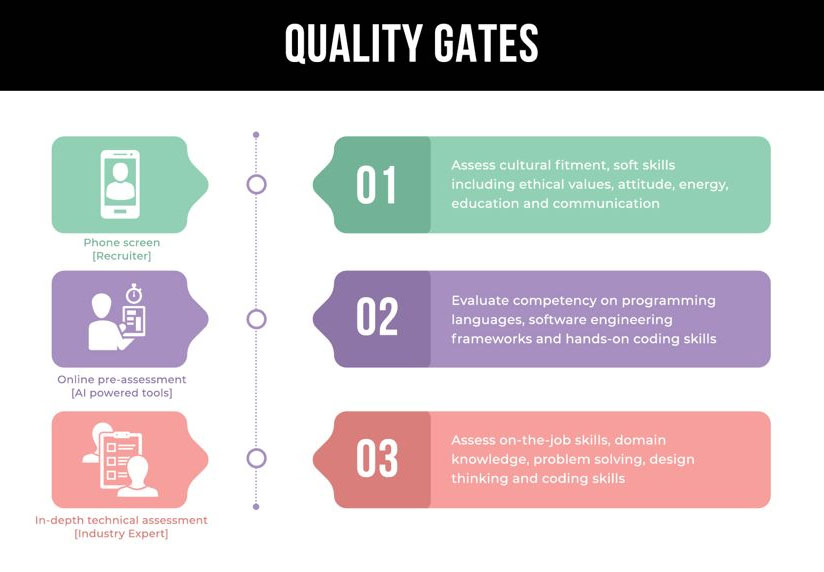 QUALITY GATES

Phone screen
[Recruiter]

01

Assess cultural fitment, soft skills including ethical values, attitude, energy, education and communication

Online pre-assessment
[AI powered tools]

02

Evaluate competency on programming languages, software engineering frameworks and hands-on coding skills

In-depth technical assessment
[Industry Expert]

03

Assess on-the-job skills, domain knowledge, problem solving, design thinking and coding skills